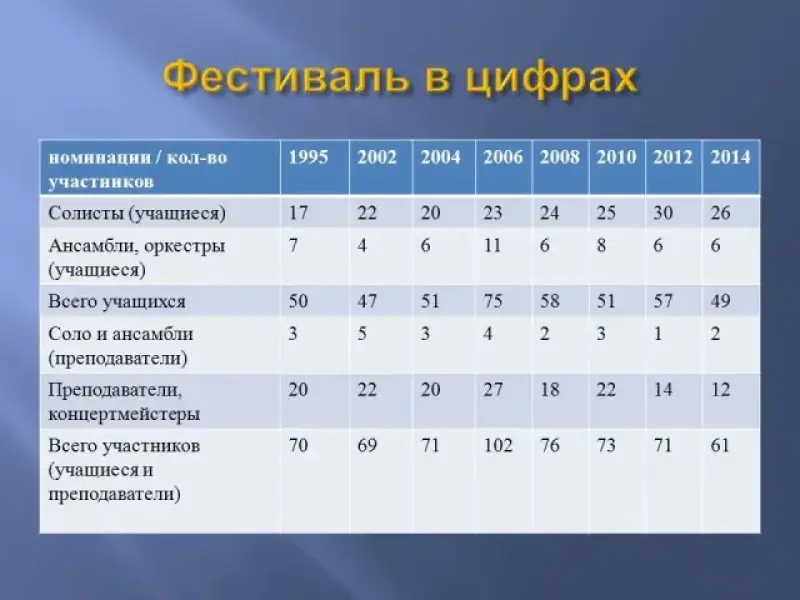 Фестиваль в цифрах

| номинации / кол-во участников | 1995 | 2002 | 2004 | 2006 | 2008 | 2010 | 2012 | 2014 |
|---|---|---|---|---|---|---|---|---|
| Солисты (учащиеся) | 17 | 22 | 20 | 23 | 24 | 25 | 30 | 26 |
| Ансамбли, оркестры (учащиеся) | 7 | 4 | 6 | 11 | 6 | 8 | 6 | 6 |
| Всего учащихся | 50 | 47 | 51 | 75 | 58 | 51 | 57 | 49 |
| Соло и ансамбли (преподаватели) | 3 | 5 | 3 | 4 | 2 | 3 | 1 | 2 |
| Преподаватели, концертмейстеры | 20 | 22 | 20 | 27 | 18 | 22 | 14 | 12 |
| Всего участников (учащиеся и преподаватели) | 70 | 69 | 71 | 102 | 76 | 73 | 71 | 61 |